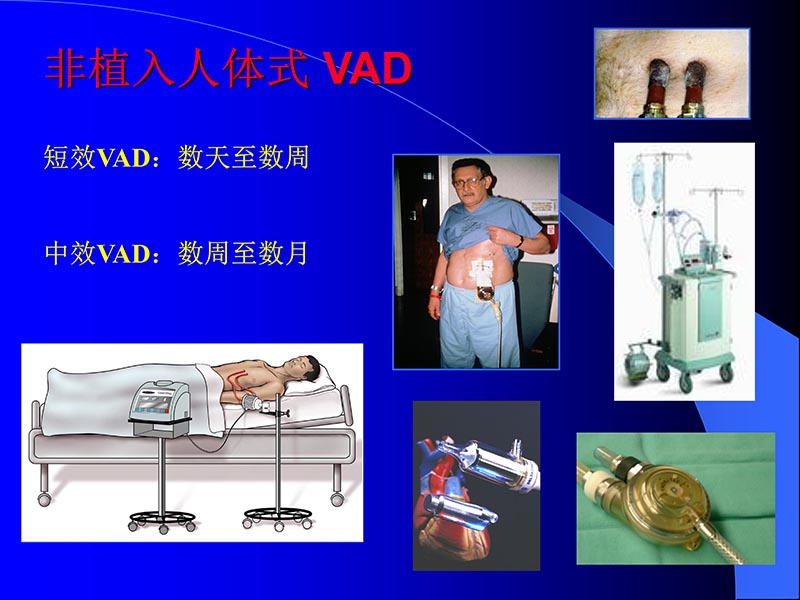 非植入人体式 VAD

短效VAD：数天至数周

中效VAD：数周至数月